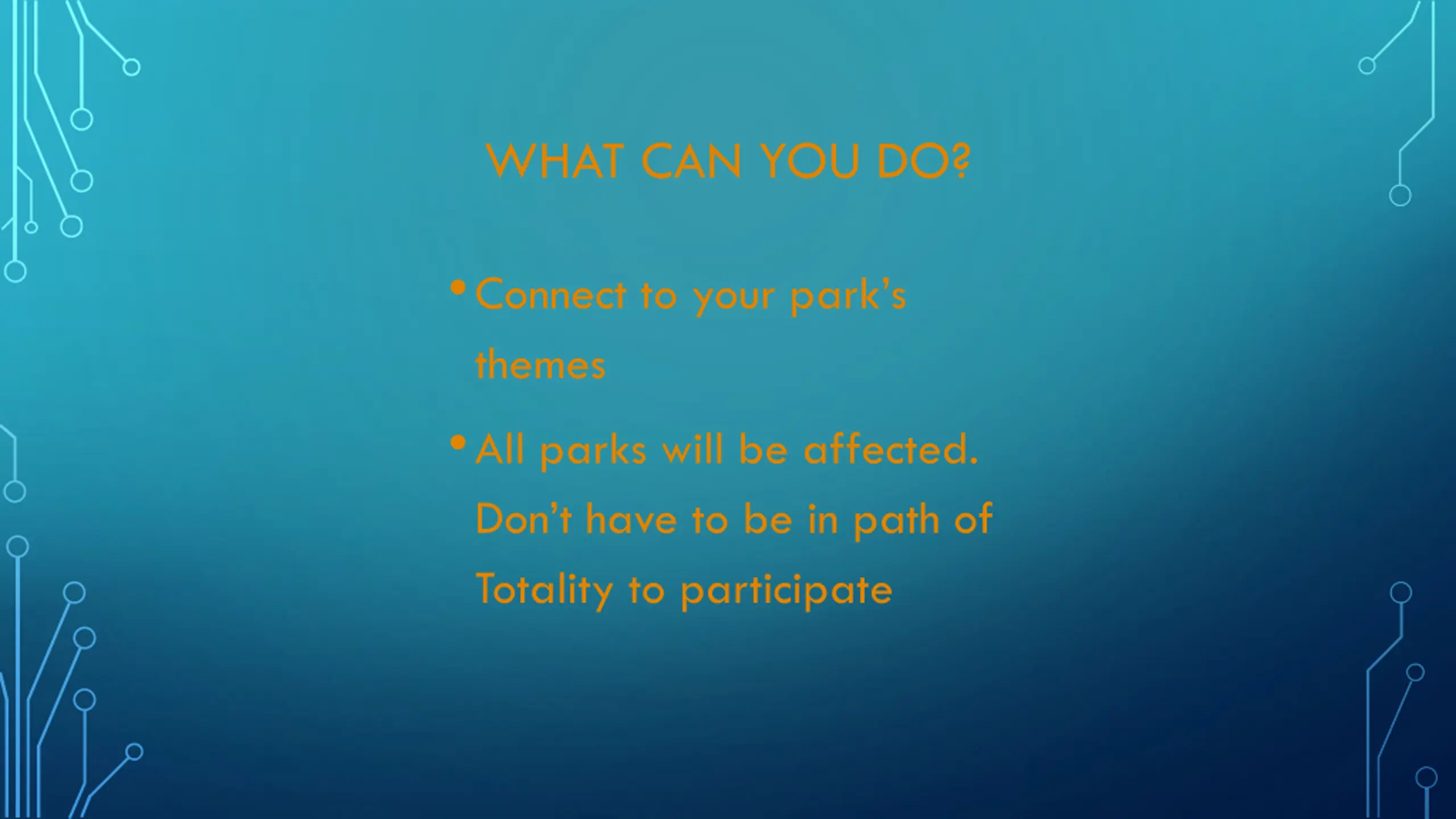 WHAT CAN YOU DO?

• Connect to your park's themes

• All parks will be affected. Don't have to be in path of Totality to participate